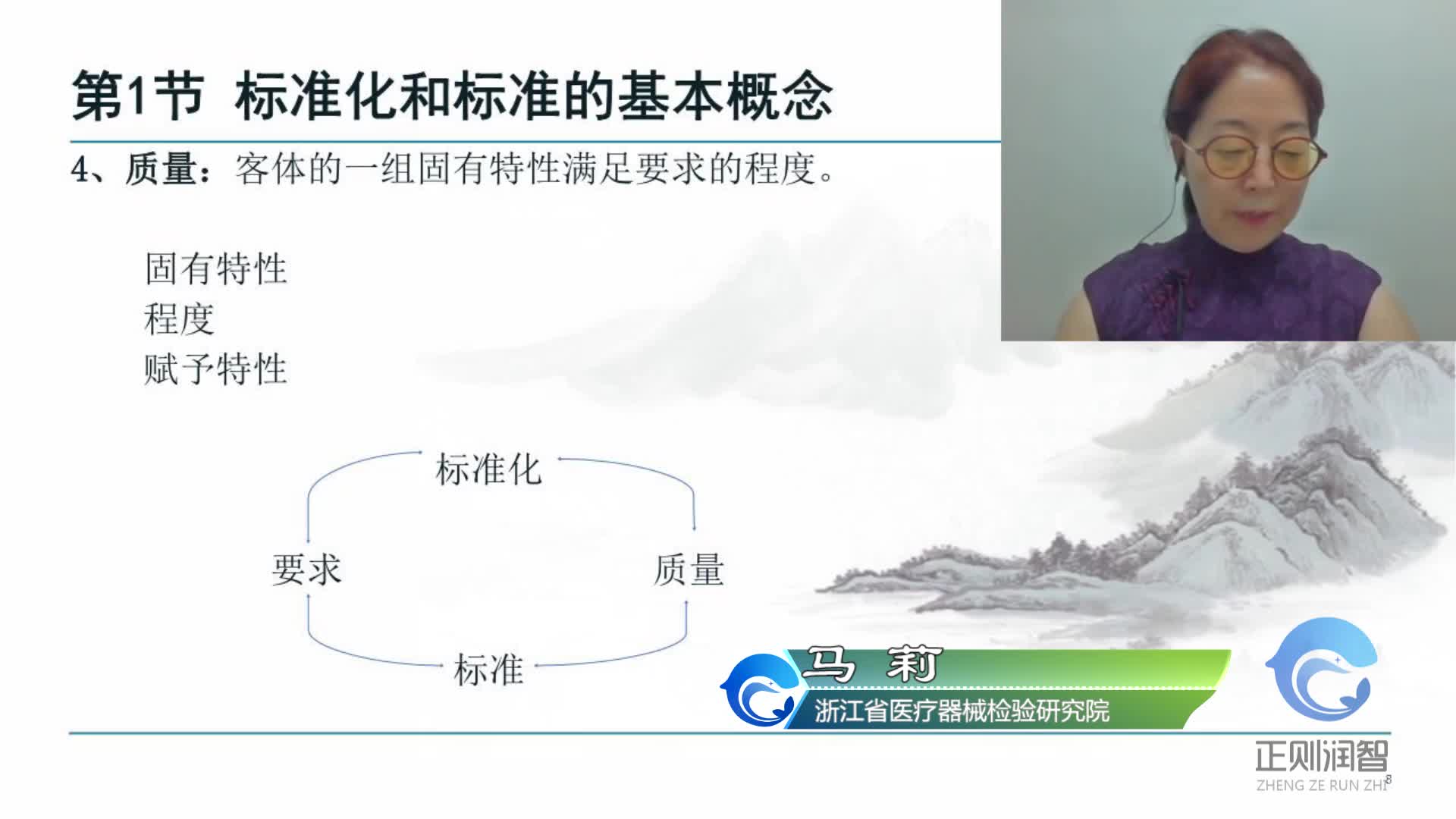 第1节 标准化和标准的基本概念

4、质量：客体的一组固有特性满足要求的程度。

固有特性
程度
赋予特性

标准化

要求

质量

标准

马 莉
浙江省医疗器械检验研究院

正则润智
ZHENG ZE RUN ZHI

8